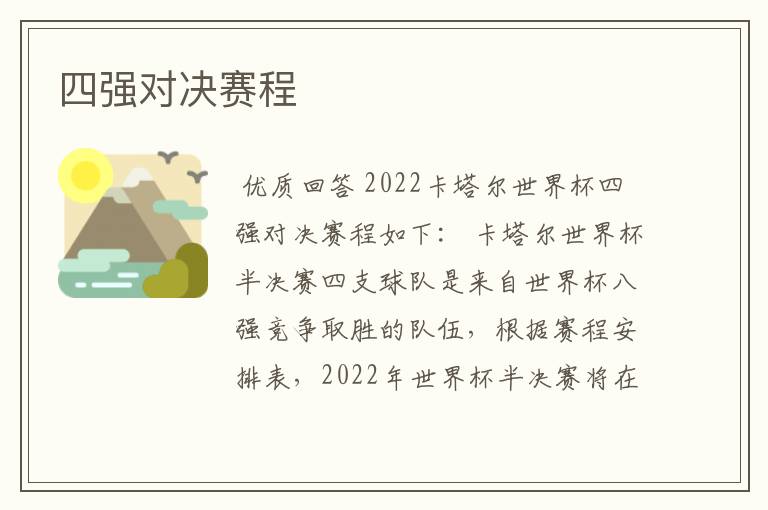 四强对决赛程

优质回答 2022卡塔尔世界杯四强对决赛程如下： 卡塔尔世界杯半决赛四支球队是来自世界杯八强竞争取胜的队伍，根据赛程安排表，2022年世界杯半决赛将在